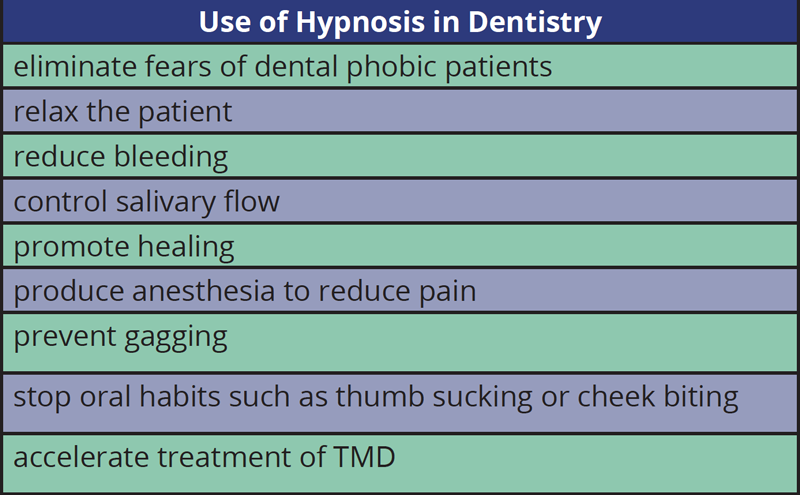 | Use of Hypnosis in Dentistry |
|---|
| eliminate fears of dental phobic patients |
| relax the patient |
| reduce bleeding |
| control salivary flow |
| promote healing |
| produce anesthesia to reduce pain |
| prevent gagging |
| stop oral habits such as thumb sucking or cheek biting |
| accelerate treatment of TMD |